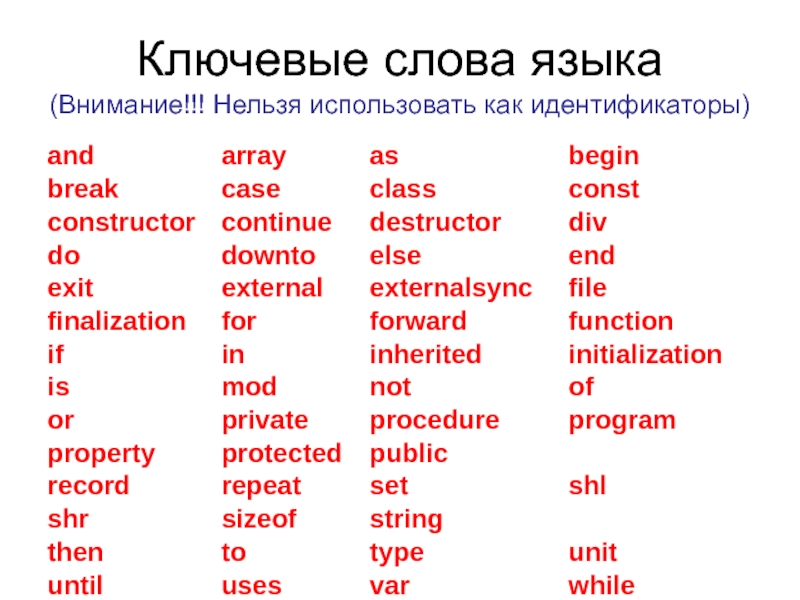 Ключевые слова языка
(Внимание!!! Нельзя использовать как идентификаторы)

and
break
constructor
do
exit
finalization
if
is
or
property
record
shr
then
until

array
case
continue
downto
external
for
in
mod
private
protected
repeat
sizeof
to
uses

as
class
destructor
else
externalsync
forward
inherited
not
procedure
public
set
string
type
var

begin
const
div
end
file
function
initialization
of
program
shl
unit
while